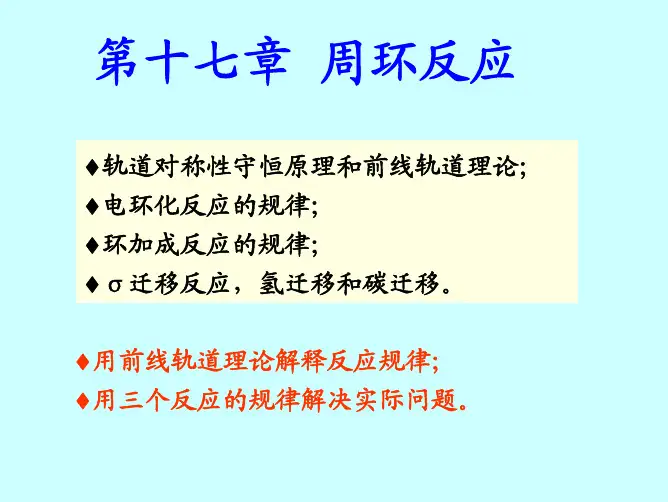 第十七章 周环反应

♦轨道对称性守恒原理和前线轨道理论;
♦电环化反应的规律;
♦环加成反应的规律;
♦ σ 迁移反应，氢迁移和碳迁移。

♦用前线轨道理论解释反应规律;
♦用三个反应的规律解决实际问题。